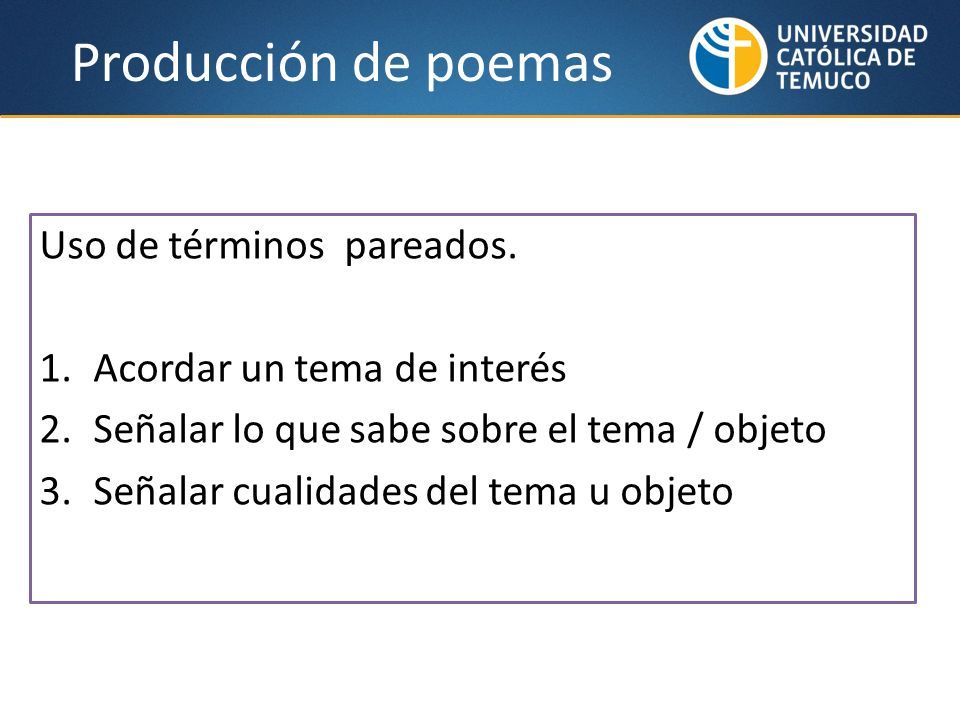 Producción de poemas

UNIVERSIDAD CATÓLICA DE TEMUCO

Uso de términos pareados.

1. Acordar un tema de interés
2. Señalar lo que sabe sobre el tema / objeto
3. Señalar cualidades del tema u objeto